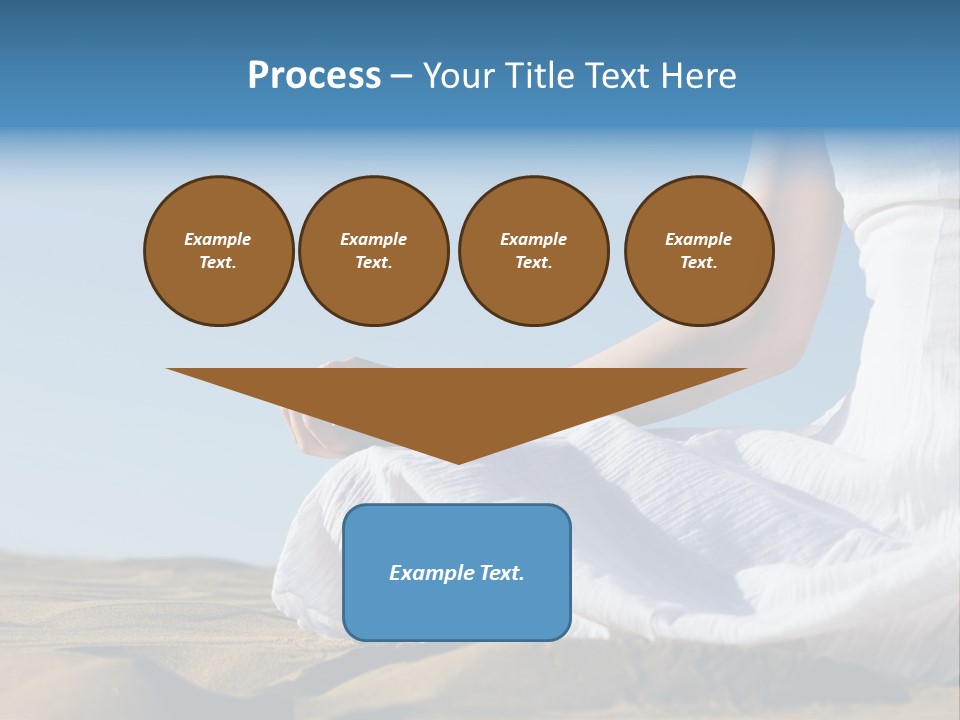 Process – Your Title Text Here

Example Text.

Example Text.

Example Text.

Example Text.

Example Text.